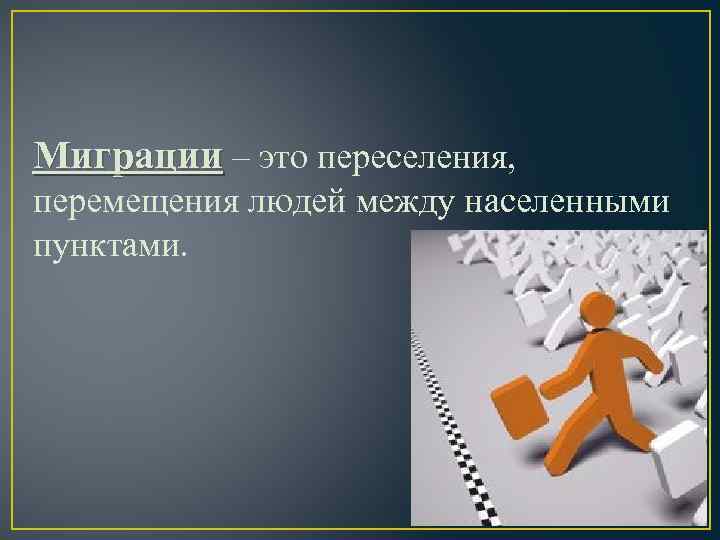 Миграции – это переселения, перемещения людей между населенными пунктами.